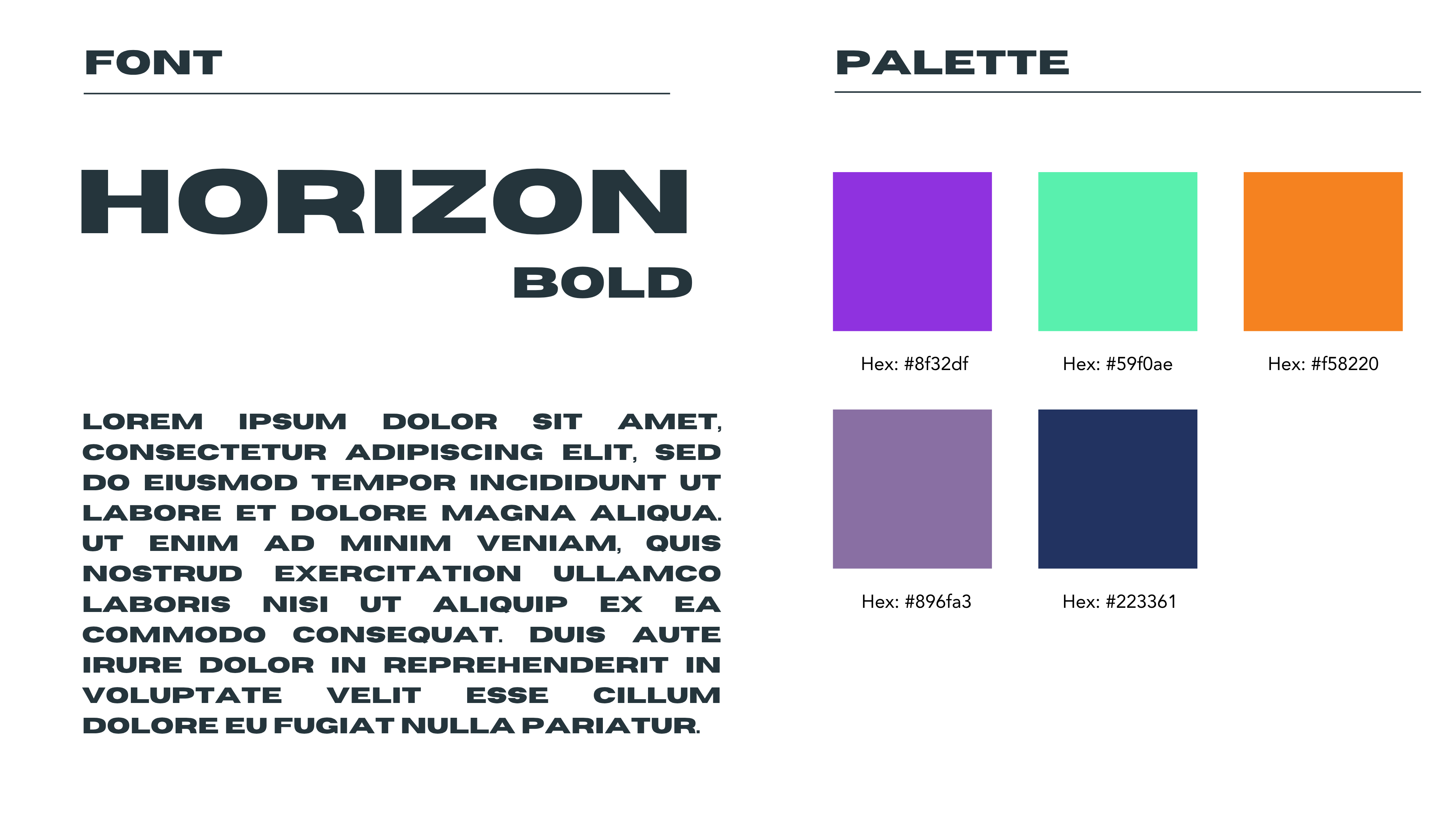 FONT

HORIZON

BOLD

LOREM IPSUM DOLOR SIT AMET, CONSECTETUR ADIPISCING ELIT, SED DO EIUSMOD TEMPOR INCIDIDUNT UT LABORE ET DOLORE MAGNA ALIQUA. UT ENIM AD MINIM VENIAM, QUIS NOSTRUD EXERCITATION ULLAMCO LABORIS NISI UT ALIQUIP EX EA COMMODO CONSEQUAT. DUIS AUTE IRURE DOLOR IN REPREHENDERIT IN VOLUPTATE VELIT ESSE CILLUM DOLORE EU FUGIAT NULLA PARIATUR.

PALETTE

Hex: #8f32df

Hex: #59f0ae

Hex: #f58220

Hex: #896fa3

Hex: #223361